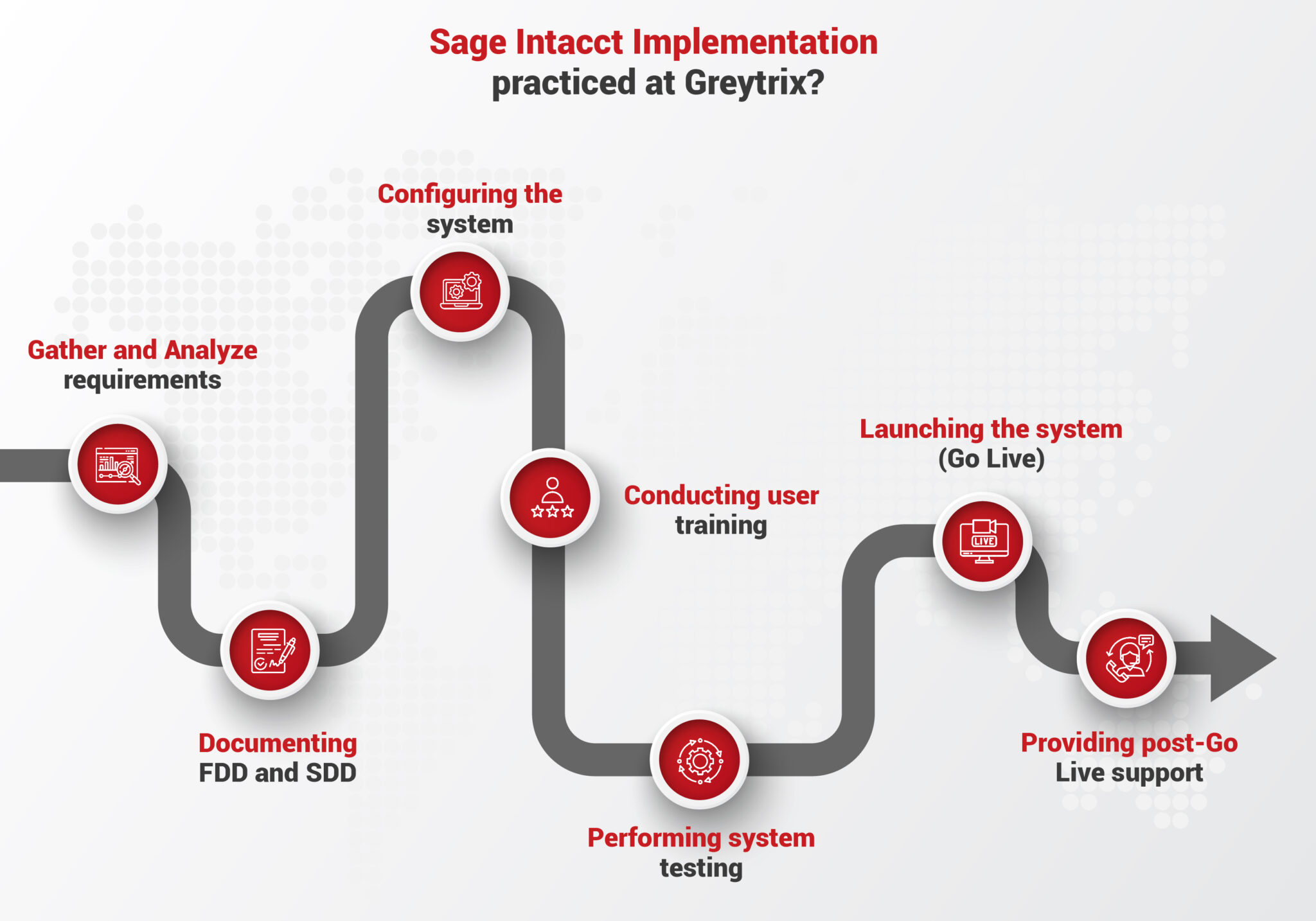 Sage Intacct Implementation
practiced at Greytrix?

Gather and Analyze
requirements

Documenting
FDD and SDD

Configuring the
system

Conducting user
training

Performing system
testing

Launching the system
(Go Live)

LIVE

Providing post-Go
Live support